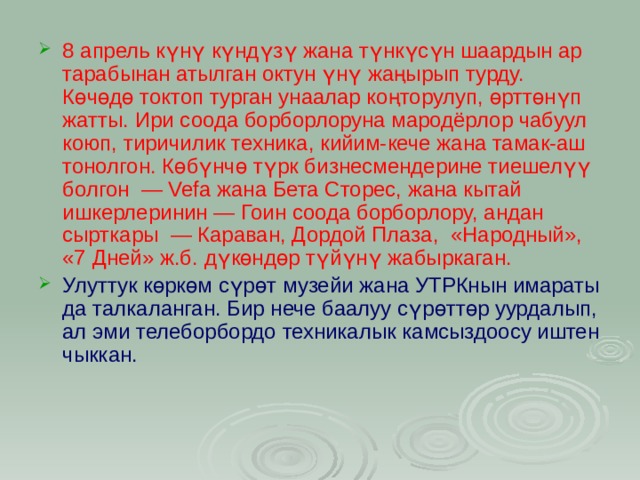 8 апрель күнү күндүзү жана түнкүсүн шаардын ар тарабынан атылган октун үнү жаңырып турду. Көчөдө токтоп турган унаалар коңторулуп, өрттөнүп жатты. Ири соода борборлоруна мародёрлор чабуул коюп, тиричилик техника, кийим-кече жана тамак-аш тонолгон. Көбүнчө түрк бизнесмендерине тиешелүү болгон — Vefa жана Бета Сторес, жана кытай ишкерлеринин — Гоин соода борборлору, андан сырткары — Караван, Дордой Плаза, «Народный», «7 Дней» ж.б. дүкөндөр түйүнү жабыркаган.

Улуттук көркөм сүрөт музейи жана УТРКнын имараты да талкаланган. Бир нече баалуу сүрөттөр уурдалып, ал эми телеборбордо техникалык камсыздоосу иштен чыккан.